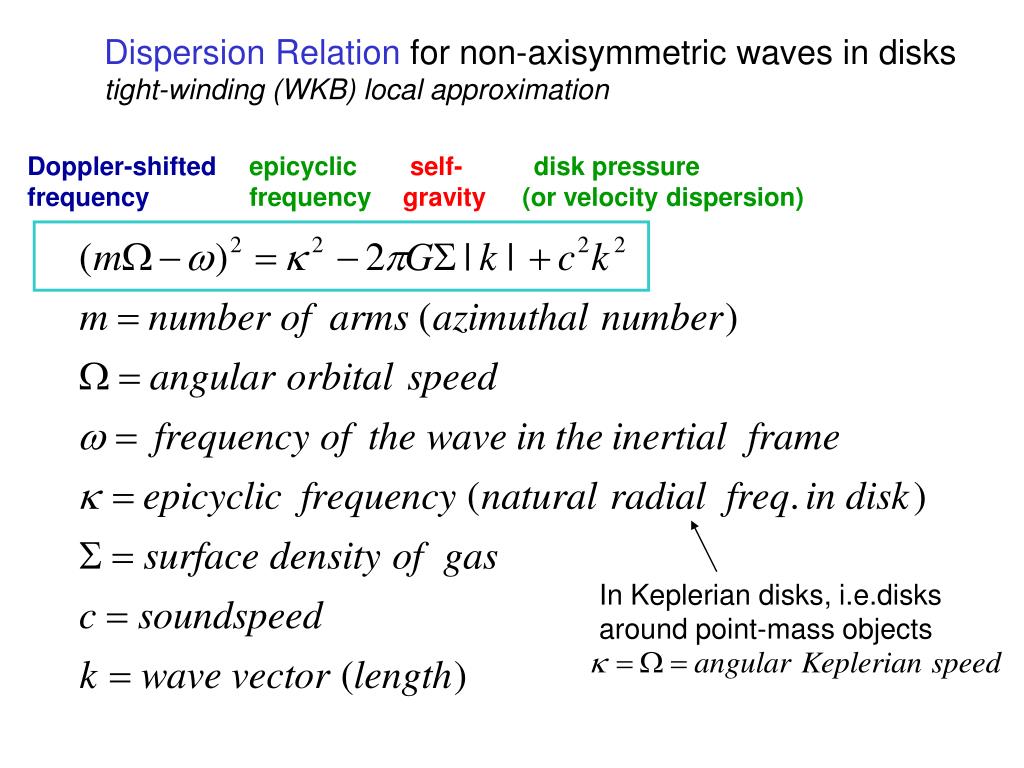 Dispersion Relation for non-axisymmetric waves in disks
tight-winding (WKB) local approximation

Doppler-shifted frequency

epicyclic frequency

self-gravity

disk pressure (or velocity dispersion)

$(m\Omega - \omega)^2 = \kappa^2 - 2\pi G\Sigma |k| + c^2 k^2$

$m = number\ of\ arms\ (azimuthal\ number)$

$\Omega = angular\ orbital\ speed$

$\omega = frequency\ of\ the\ wave\ in\ the\ inertial\ frame$

$\kappa = epicyclic\ frequency\ (natural\ radial\ freq.\ in\ disk)$

$\Sigma = surface\ density\ of\ gas$

$c = soundspeed$

$k = wave\ vector\ (length)$

In Keplerian disks, i.e.disks around point-mass objects
$\kappa = \Omega = angular\ Keplerian\ speed$